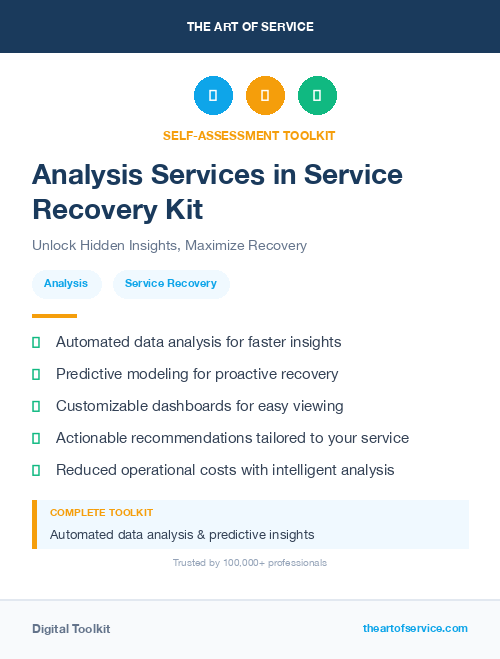 THE ART OF SERVICE

SELF-ASSESSMENT TOOLKIT

Analysis Services in Service Recovery Kit

Unlock Hidden Insights, Maximize Recovery

Analysis

Service Recovery

Automated data analysis for faster insights

Predictive modeling for proactive recovery

Customizable dashboards for easy viewing

Actionable recommendations tailored to your service

Reduced operational costs with intelligent analysis

COMPLETE TOOLKIT

Automated data analysis & predictive insights

Trusted by 100,000+ professionals

Digital Toolkit

theartofservice.com